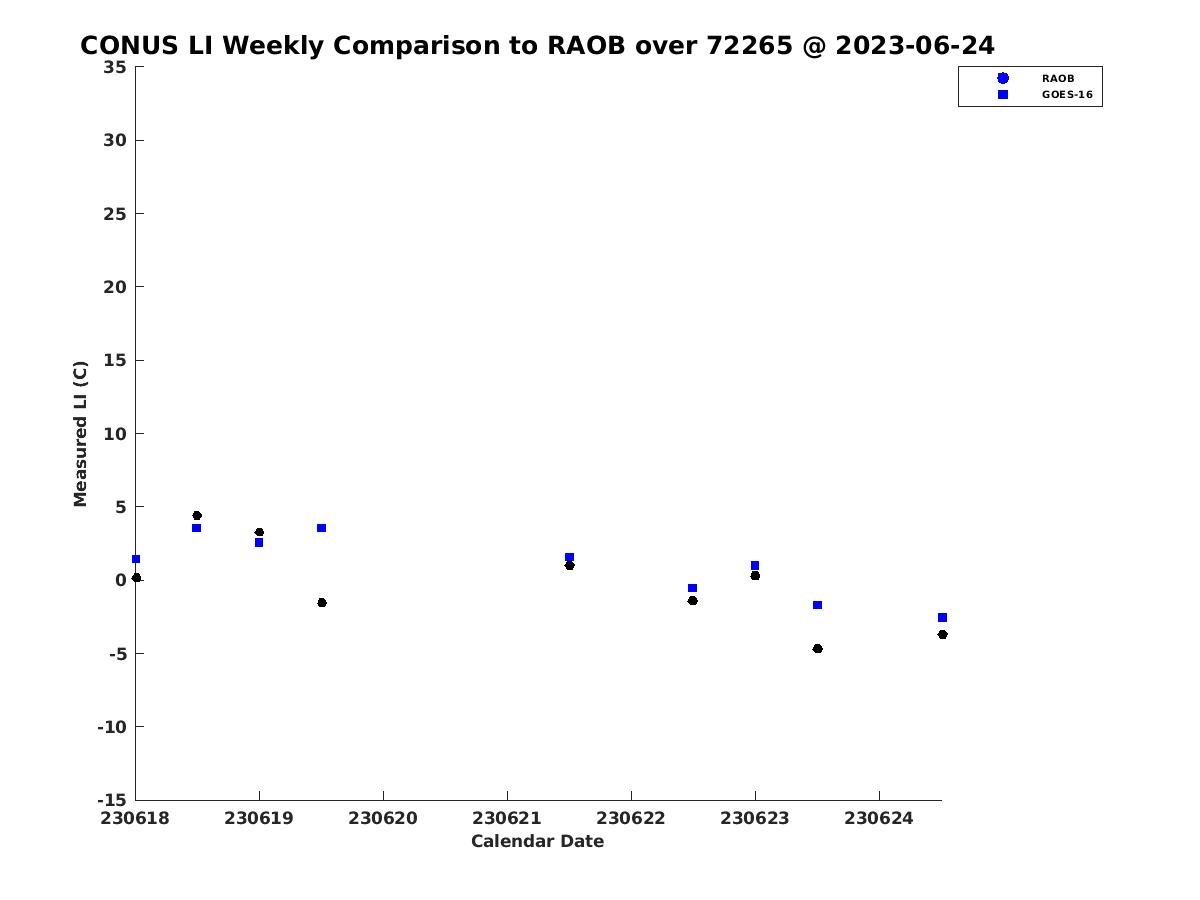 CONUS LI Weekly Comparison to RAOB over 72265 @ 2023-06-24

RAOB
GOES-16

Measured LI (C)

35
30
25
20
15
10
5
0
-5
-10
-15

230618
230619
230620
230621
230622
230623
230624

Calendar Date